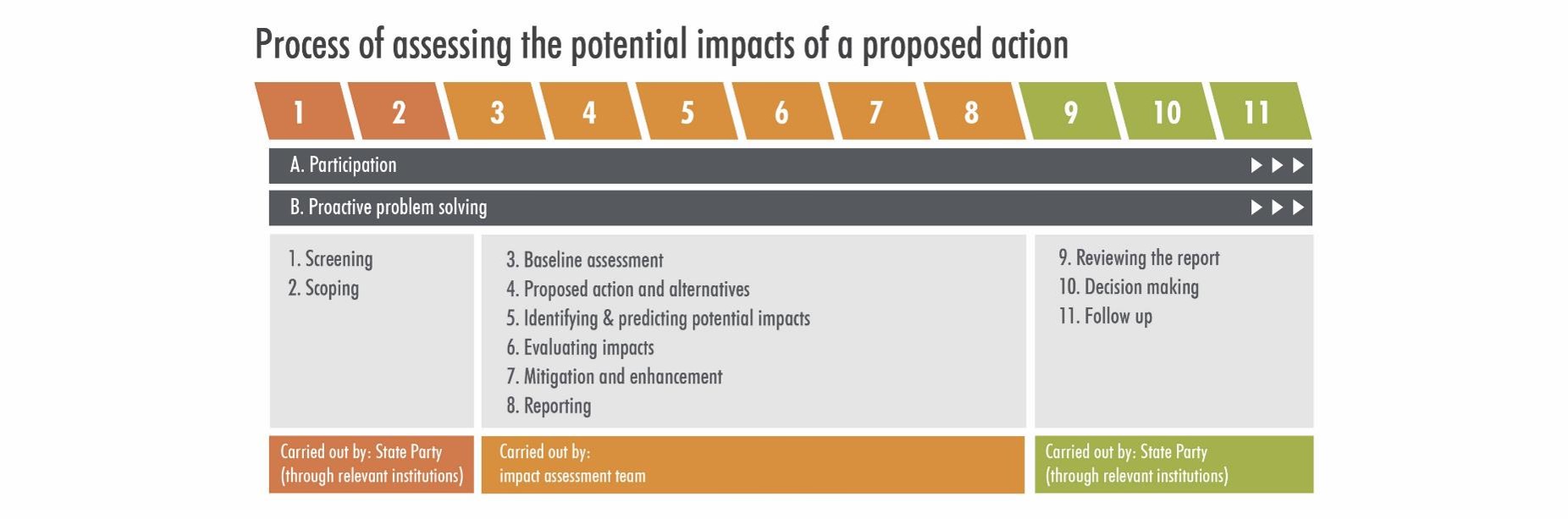 Process of assessing the potential impacts of a proposed action

1 2 3 4 5 6 7 8 9 10 11

A. Participation

B. Proactive problem solving

1. Screening
2. Scoping

3. Baseline assessment
4. Proposed action and alternatives
5. Identifying & predicting potential impacts
6. Evaluating impacts
7. Mitigation and enhancement
8. Reporting

9. Reviewing the report
10. Decision making
11. Follow up

Carried out by: State Party (through relevant institutions)

Carried out by: impact assessment team

Carried out by: State Party (through relevant institutions)